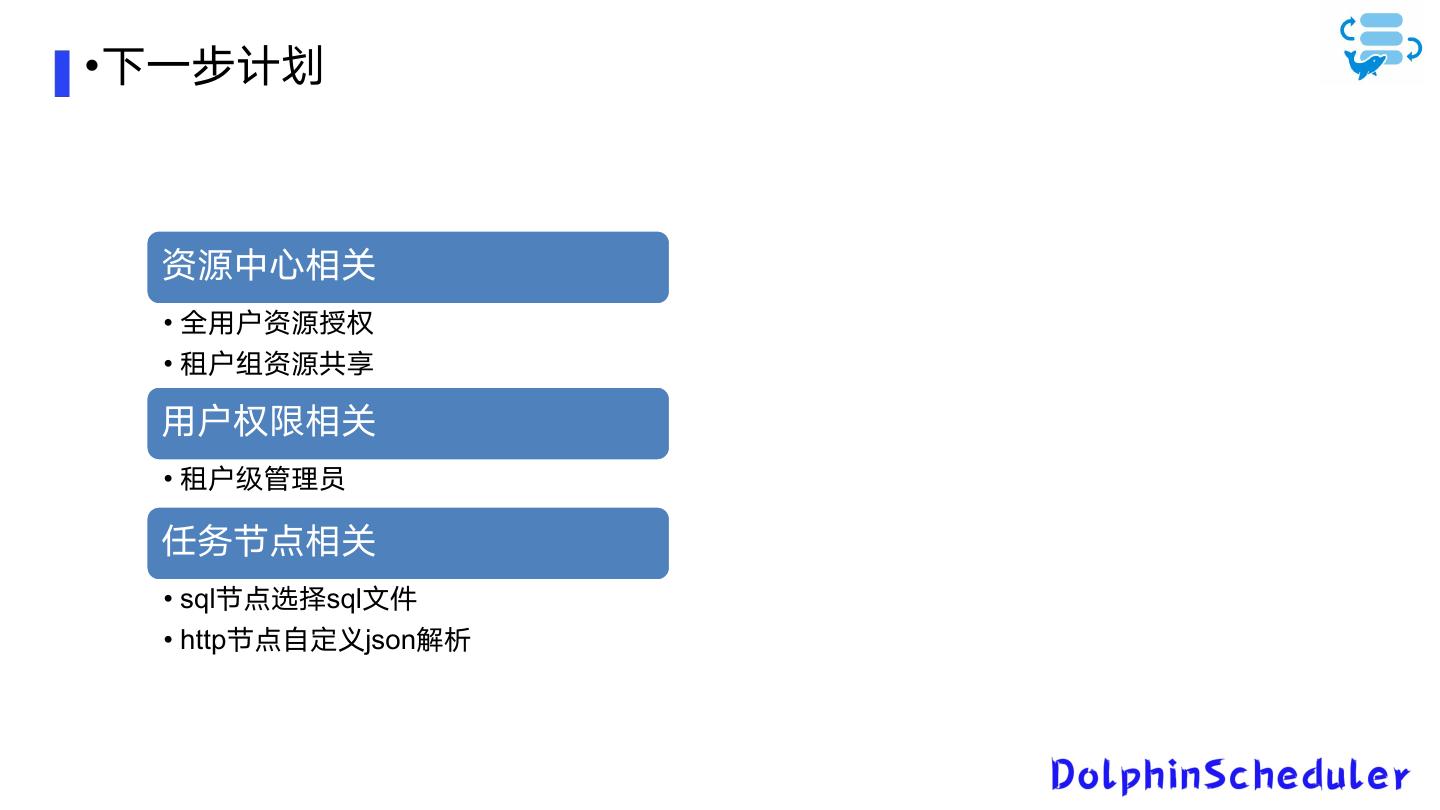 • 下一步计划

资源中心相关

• 全用户资源授权
• 租户组资源共享

用户权限相关

• 租户级管理员

任务节点相关

• sql节点选择sql文件
• http节点自定义json解析

DolphinScheduler